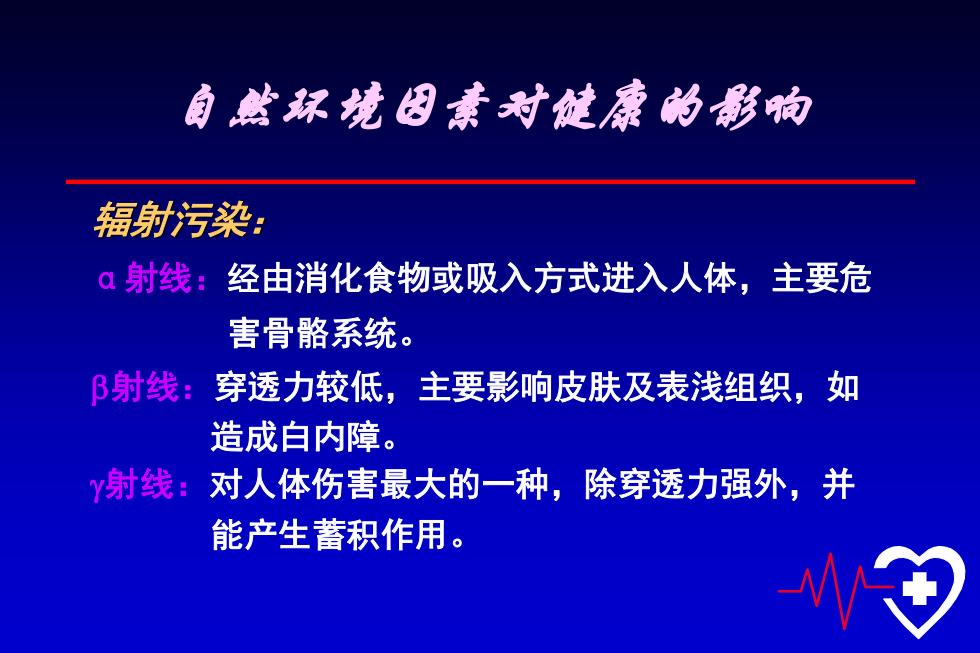 自然环境因素对健康的影响

辐射污染：

α射线：经由消化食物或吸入方式进入人体，主要危害骨骼系统。

β射线：穿透力较低，主要影响皮肤及表浅组织，如造成白内障。

γ射线：对人体伤害最大的一种，除穿透力强外，并能产生蓄积作用。